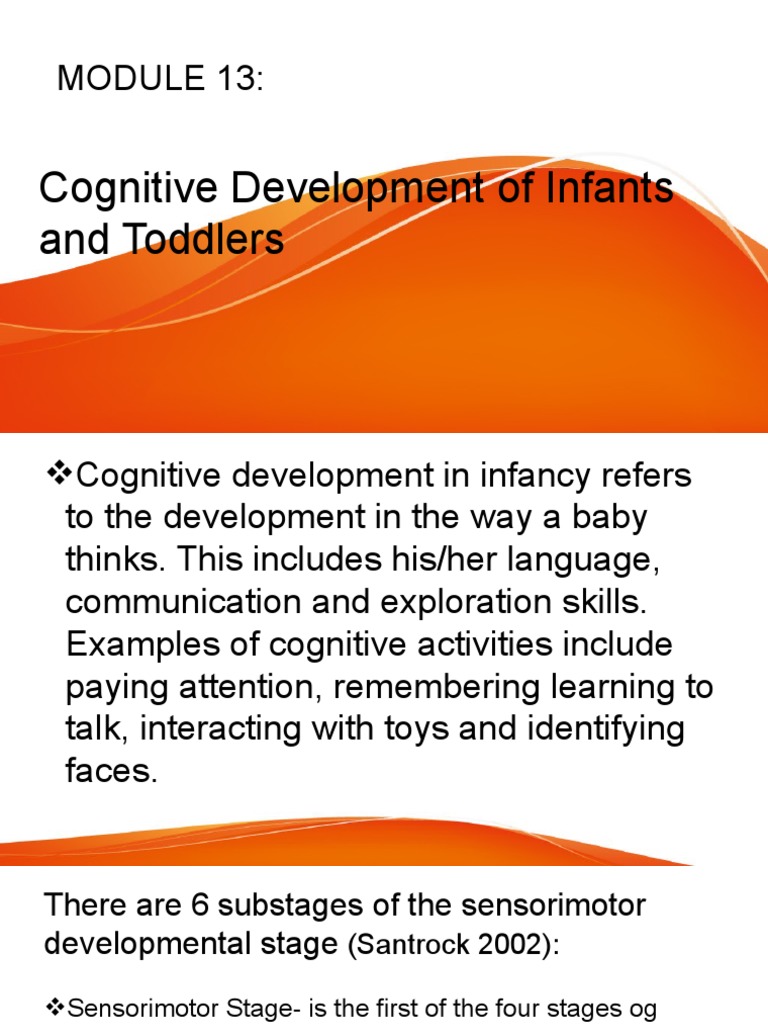 MODULE 13:

Cognitive Development of Infants and Toddlers

❖Cognitive development in infancy refers to the development in the way a baby thinks. This includes his/her language, communication and exploration skills. Examples of cognitive activities include paying attention, remembering learning to talk, interacting with toys and identifying faces.

There are 6 substages of the sensorimotor developmental stage (Santrock 2002):

❖Sensorimotor Stage- is the first of the four stages og